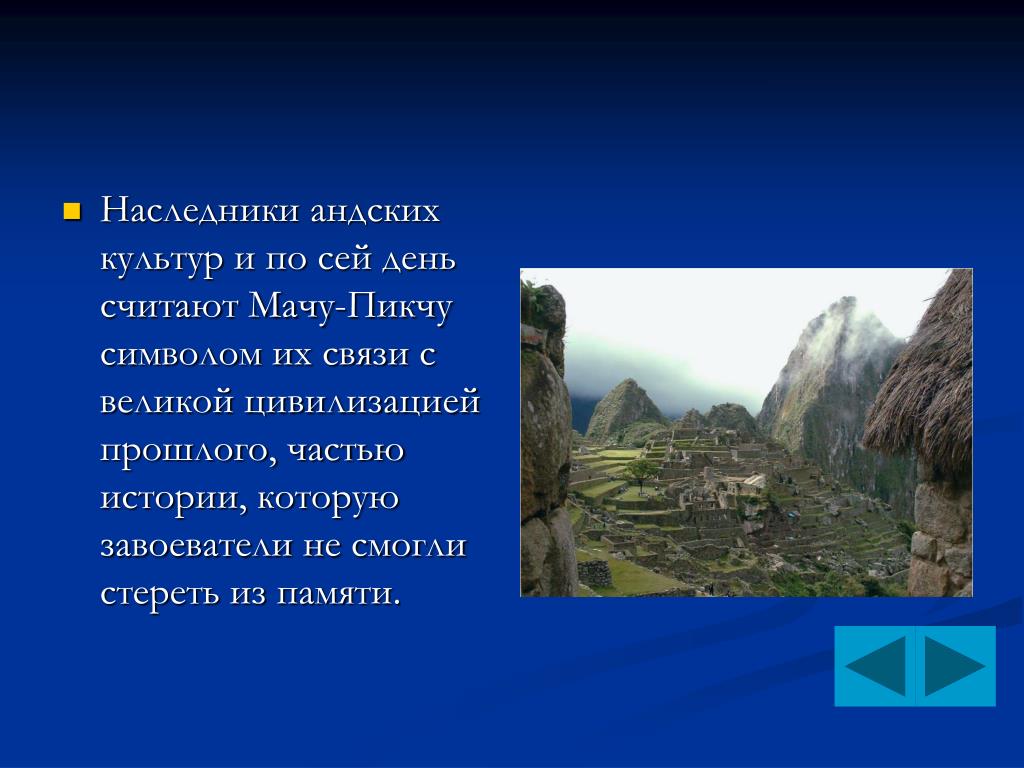 Наследники андских культур и по сей день считают Мачу-Пикчу символом их связи с великой цивилизацией прошлого, частью истории, которую завоеватели не смогли стереть из памяти.